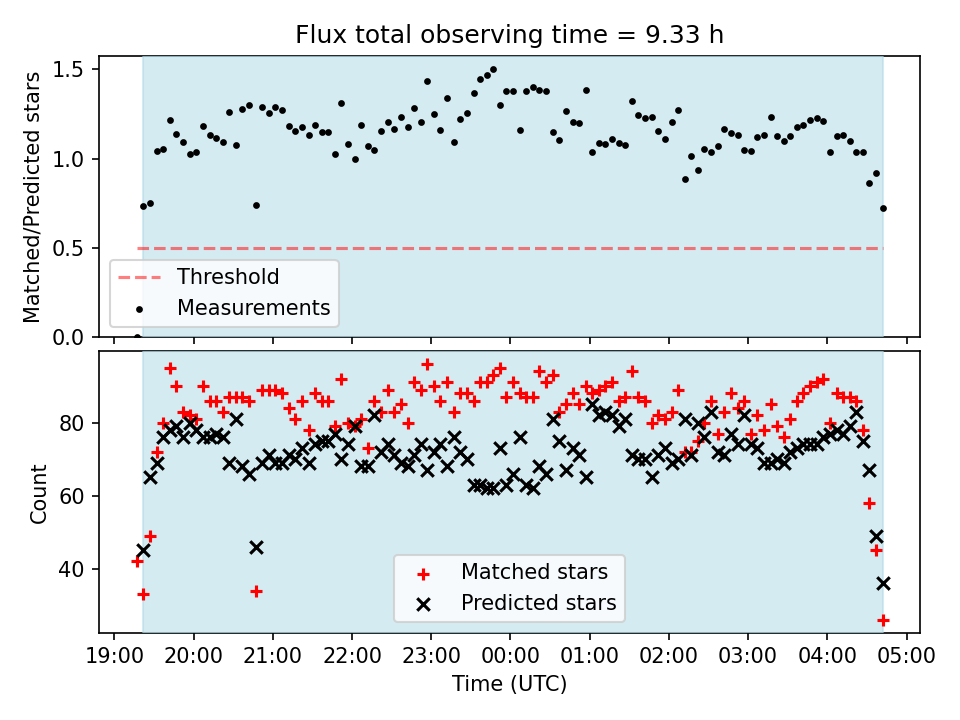 Flux total observing time = 9.33 h

Matched/Predicted stars

1.5
1.0
0.5
0.0

Threshold
Measurements

Count

80
60
40

Matched stars
Predicted stars

19:00 20:00 21:00 22:00 23:00 00:00 01:00 02:00 03:00 04:00 05:00

Time (UTC)